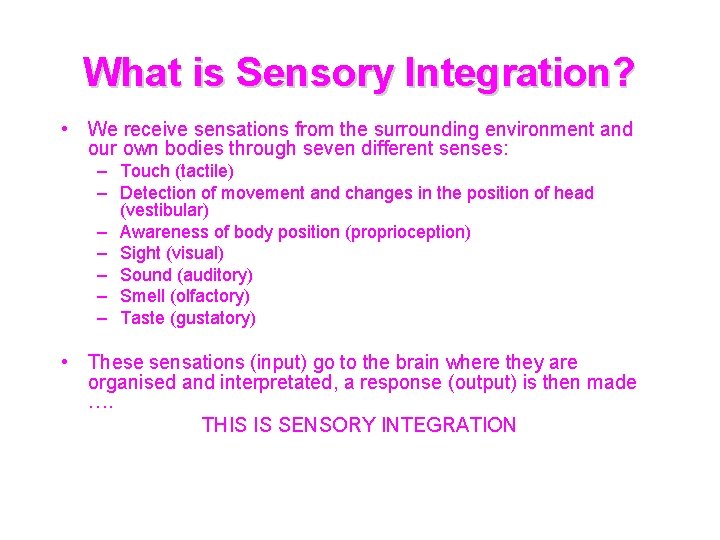 What is Sensory Integration?

• We receive sensations from the surrounding environment and our own bodies through seven different senses:
– Touch (tactile)
– Detection of movement and changes in the position of head (vestibular)
– Awareness of body position (proprioception)
– Sight (visual)
– Sound (auditory)
– Smell (olfactory)
– Taste (gustatory)

• These sensations (input) go to the brain where they are organised and interpretated, a response (output) is then made ….

THIS IS SENSORY INTEGRATION